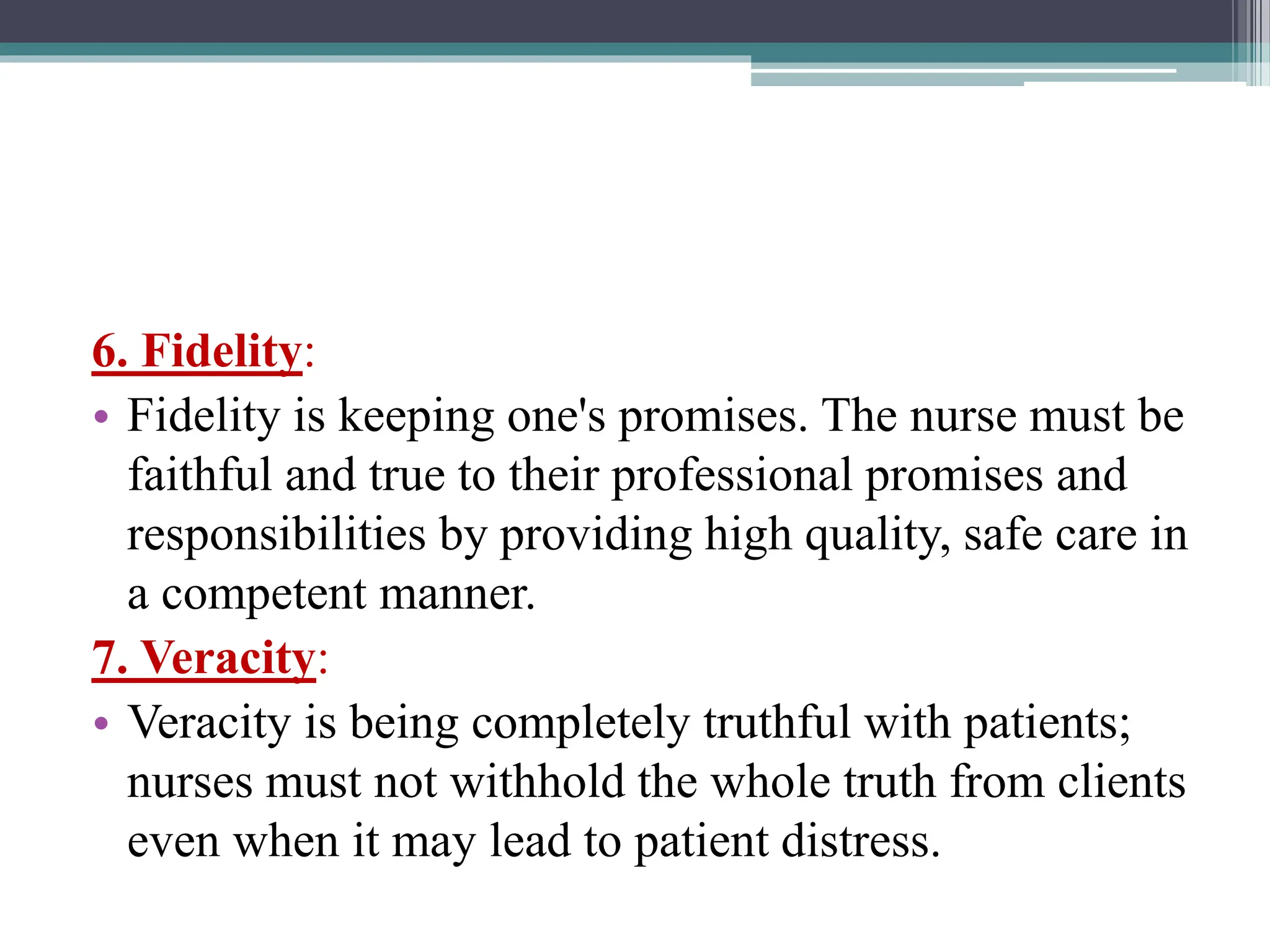 6. Fidelity:

• Fidelity is keeping one's promises. The nurse must be faithful and true to their professional promises and responsibilities by providing high quality, safe care in a competent manner.

7. Veracity:

• Veracity is being completely truthful with patients; nurses must not withhold the whole truth from clients even when it may lead to patient distress.